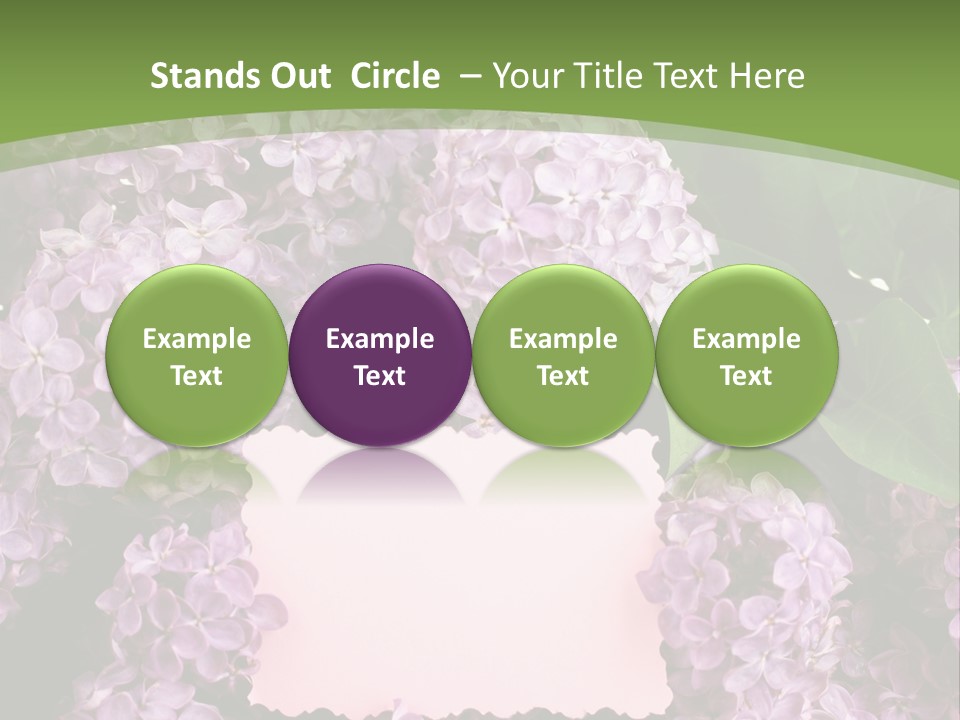 Stands Out Circle – Your Title Text Here

Example Text

Example Text

Example Text

Example Text